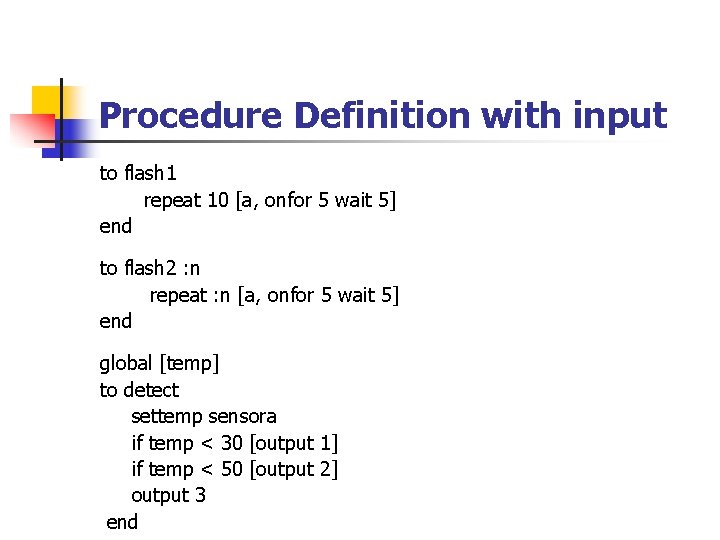 Procedure Definition with input

to flash1
repeat 10 [a, onfor 5 wait 5]
end

to flash2 :n
repeat :n [a, onfor 5 wait 5]
end

global [temp]
to detect
settemp sensora
if temp < 30 [output 1]
if temp < 50 [output 2]
output 3
end